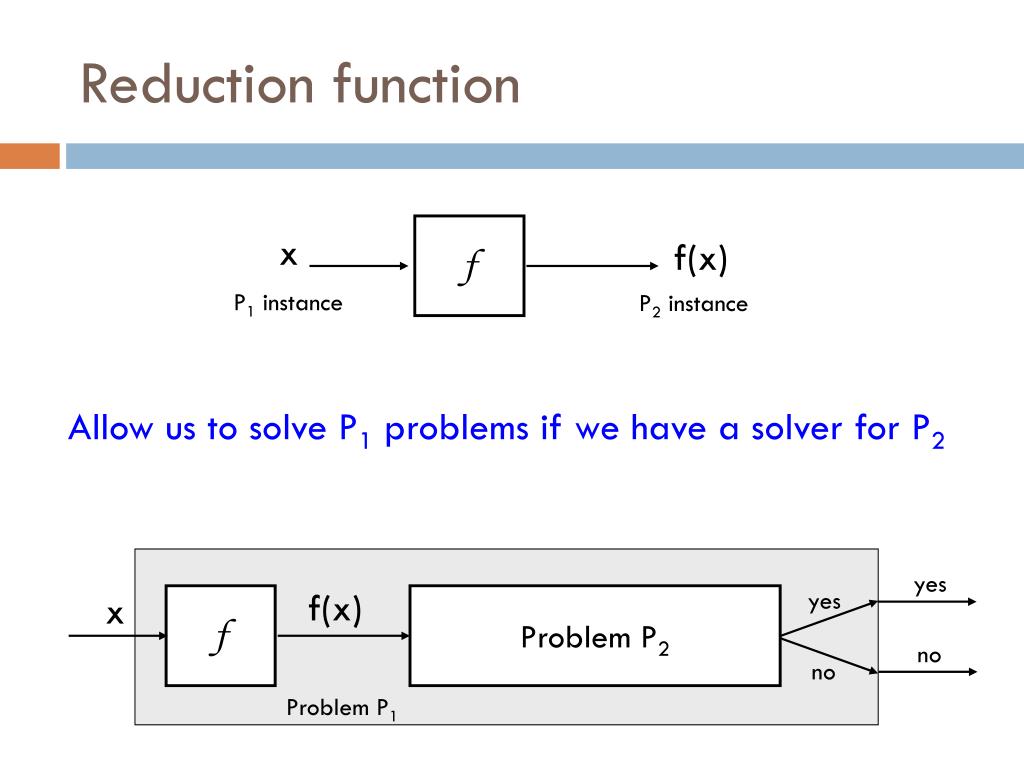 Reduction function

x

$f$

f(x)

$P_1$ instance

$P_2$ instance

Allow us to solve $P_1$ problems if we have a solver for $P_2$

x

$f$

f(x)

Problem $P_2$

yes

no

yes

no

Problem $P_1$